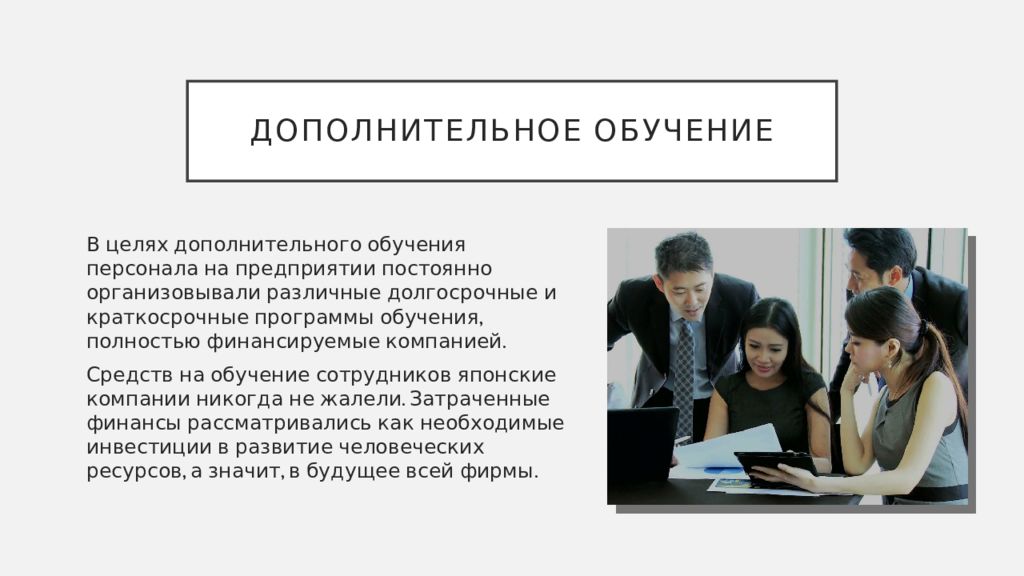 ДОПОЛНИТЕЛЬНОЕ ОБУЧЕНИЕ

В целях дополнительного обучения персонала на предприятии постоянно организовывали различные долгосрочные и краткосрочные программы обучения, полностью финансируемые компанией.

Средств на обучение сотрудников японские компании никогда не жалели. Затраченные финансы рассматривались как необходимые инвестиции в развитие человеческих ресурсов, а значит, в будущее всей фирмы.